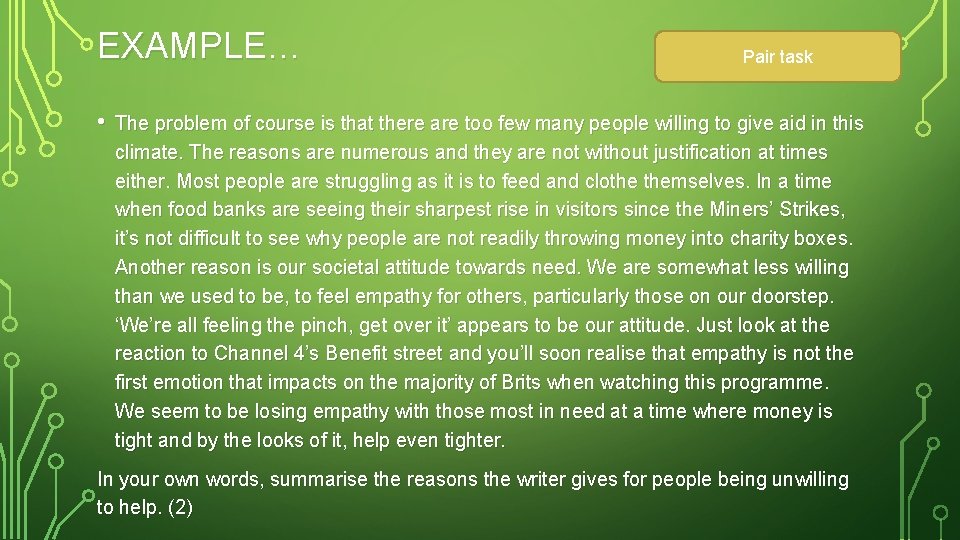 EXAMPLE…

Pair task

• The problem of course is that there are too few many people willing to give aid in this climate. The reasons are numerous and they are not without justification at times either. Most people are struggling as it is to feed and clothe themselves. In a time when food banks are seeing their sharpest rise in visitors since the Miners' Strikes, it's not difficult to see why people are not readily throwing money into charity boxes. Another reason is our societal attitude towards need. We are somewhat less willing than we used to be, to feel empathy for others, particularly those on our doorstep. 'We're all feeling the pinch, get over it' appears to be our attitude. Just look at the reaction to Channel 4's Benefit street and you'll soon realise that empathy is not the first emotion that impacts on the majority of Brits when watching this programme. We seem to be losing empathy with those most in need at a time where money is tight and by the looks of it, help even tighter.

In your own words, summarise the reasons the writer gives for people being unwilling to help. (2)